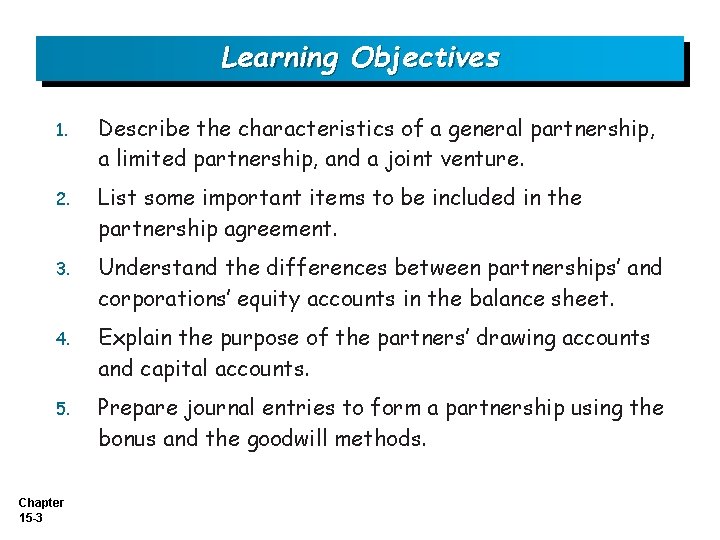 Learning Objectives

1. Describe the characteristics of a general partnership, a limited partnership, and a joint venture.

2. List some important items to be included in the partnership agreement.

3. Understand the differences between partnerships' and corporations' equity accounts in the balance sheet.

4. Explain the purpose of the partners' drawing accounts and capital accounts.

5. Prepare journal entries to form a partnership using the bonus and the goodwill methods.

Chapter 15-3